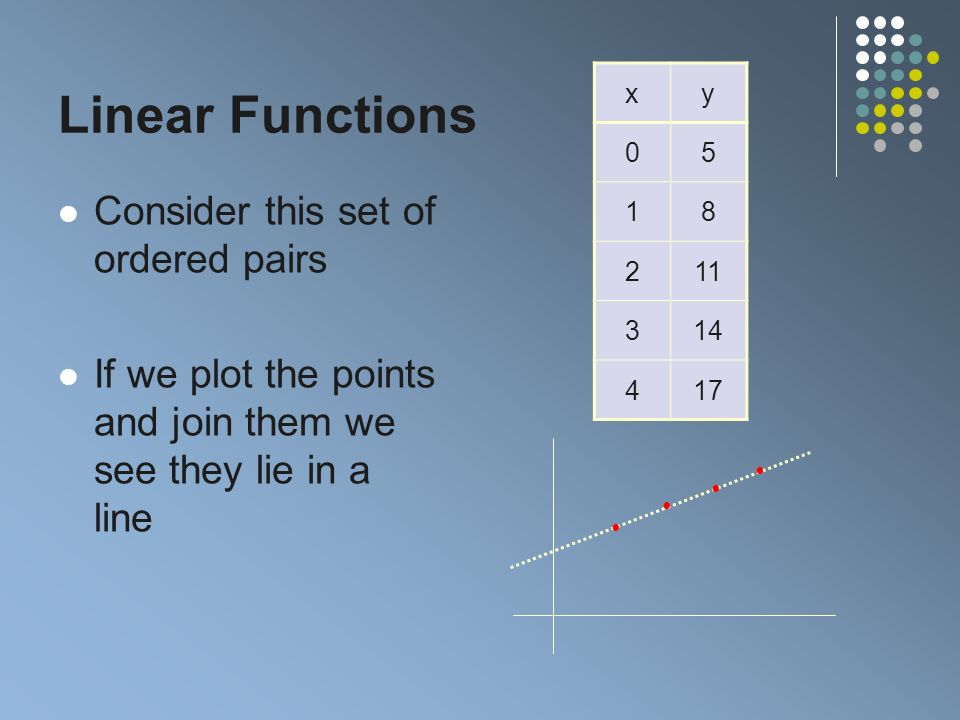 Linear Functions

Consider this set of ordered pairs

If we plot the points and join them we see they lie in a line

| x | y |
|---|---|
| 0 | 5 |
| 1 | 8 |
| 2 | 11 |
| 3 | 14 |
| 4 | 17 |